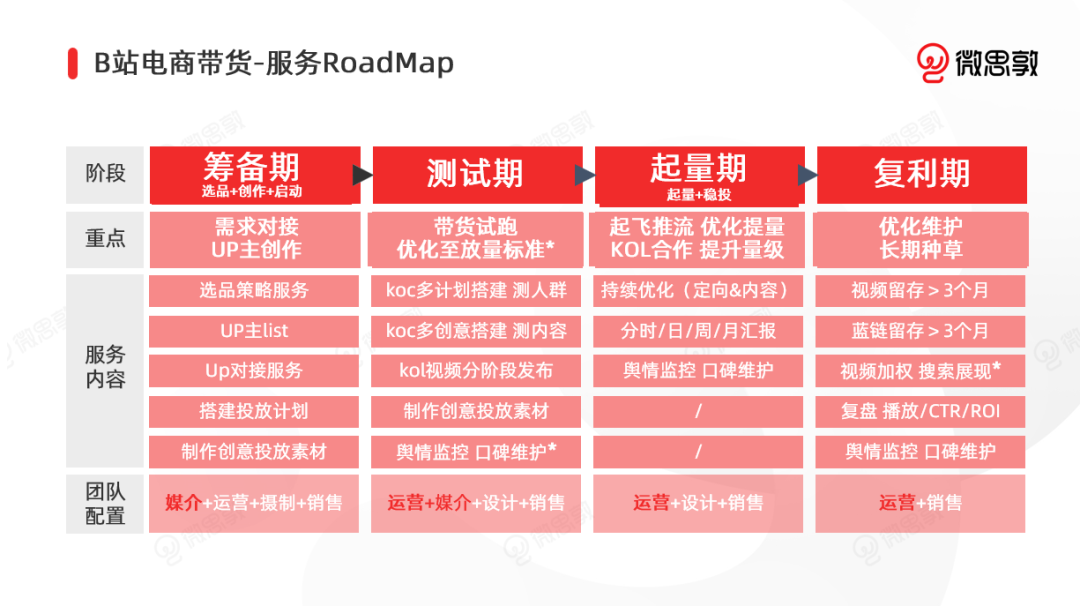 B站电商带货-服务RoadMap

微思敦

| 阶段 | 筹备期 选品+创作+启动 | 测试期 | 起量期 起量+稳投 | 复利期 |
|---|---|---|---|---|
| 重点 | 需求对接 UP主创作 | 带货试跑 优化至放量标准* | 起飞推流 优化提量 KOL合作 提升量级 | 优化维护 长期种草 |
| 服务内容 | 选品策略服务 | koc多计划搭建 测人群 | 持续优化（定向&内容） | 视频留存＞3个月 |
| | UP主list | koc多创意搭建 测内容 | 分时/日/周/月汇报 | 蓝链留存＞3个月 |
| | Up对接服务 | kol视频分阶段发布 | 舆情监控 口碑维护 | 视频加权 搜索展现* |
| | 搭建投放计划 | 制作创意投放素材 | / | 复盘 播放/CTR/ROI |
| | 制作创意投放素材 | 舆情监控 口碑维护* | / | 舆情监控 口碑维护 |
| 团队配置 | 媒介+运营+摄制+销售 | 运营+媒介+设计+销售 | 运营+设计+销售 | 运营+销售 |